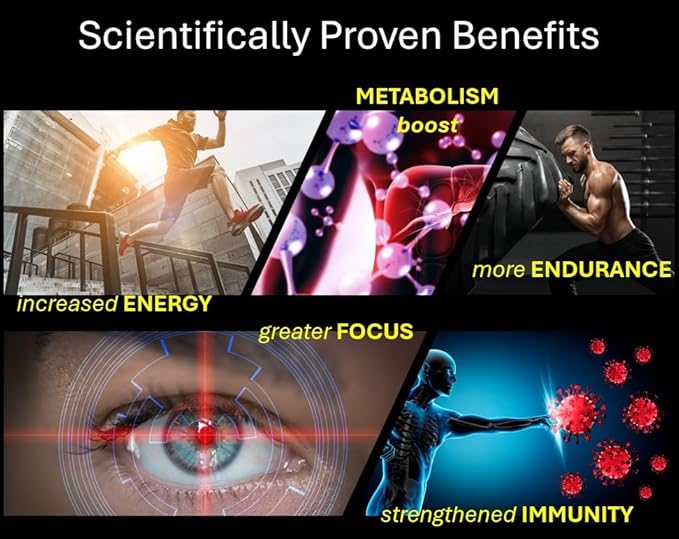 Scientifically Proven Benefits

METABOLISM boost

more ENDURANCE

increased ENERGY

greater FOCUS

strengthened IMMUNITY